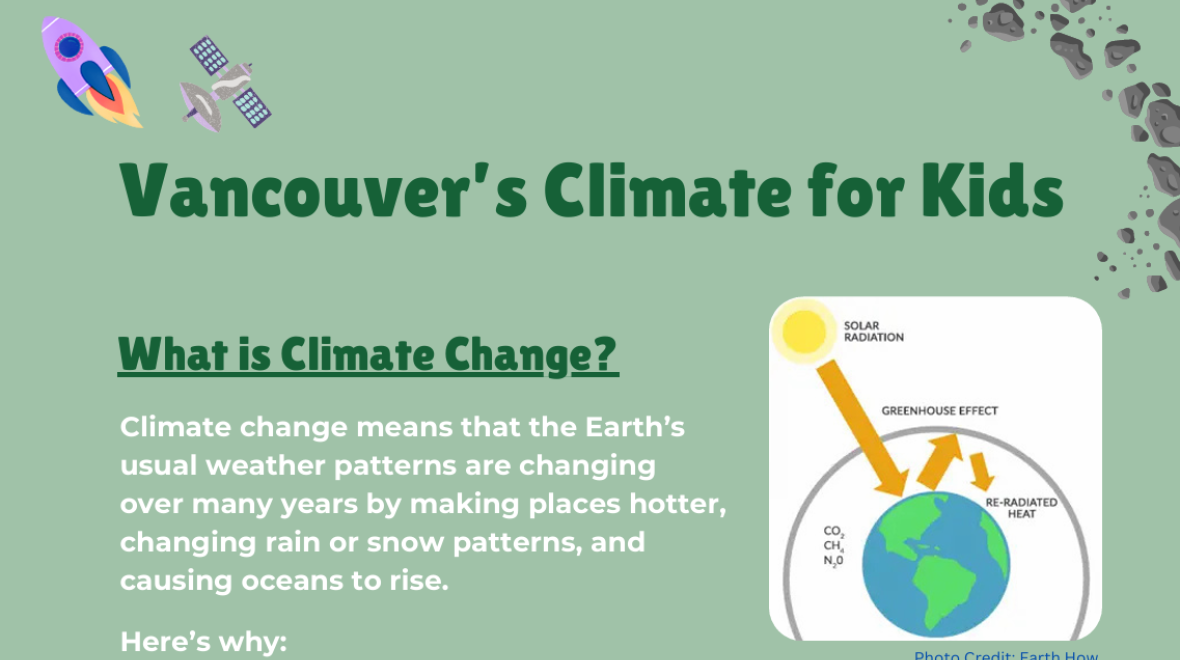 Vancouver's Climate for Kids

What is Climate Change?

Climate change means that the Earth's usual weather patterns are changing over many years by making places hotter, changing rain or snow patterns, and causing oceans to rise.

Here's why:

SOLAR RADIATION

GREENHOUSE EFFECT

RE-RADIATED HEAT

$CO_2$
$CH_4$
$N_2O$

Photo Credit: Earth How